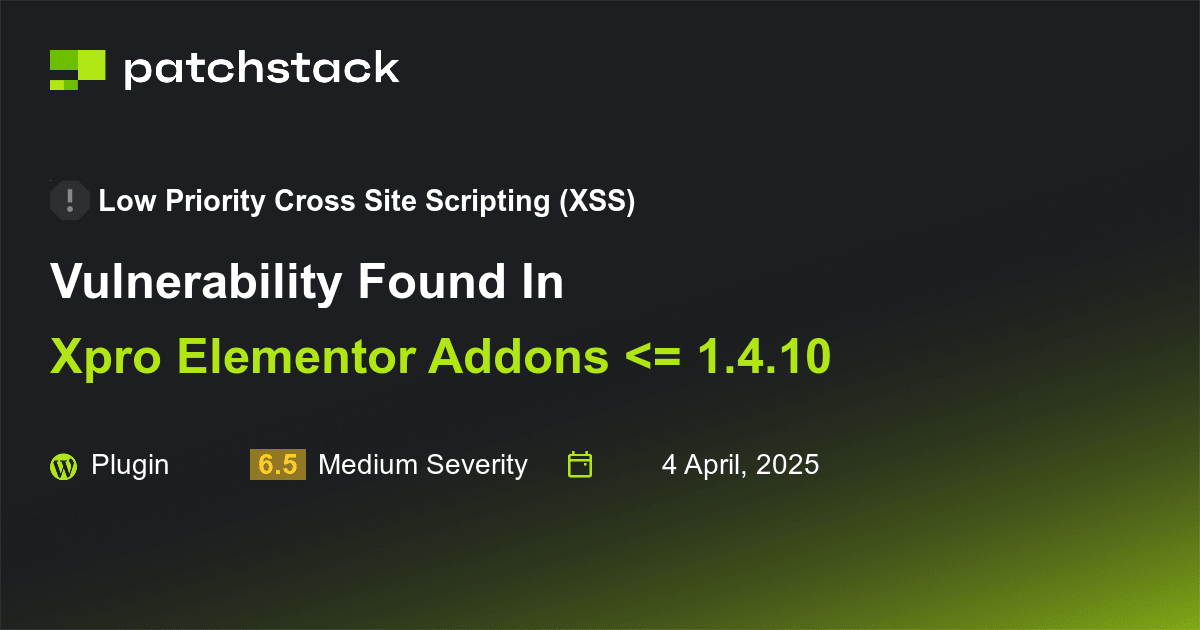 patchstack

Low Priority Cross Site Scripting (XSS)

Vulnerability Found In

Xpro Elementor Addons <= 1.4.10

Plugin 6.5 Medium Severity 4 April, 2025